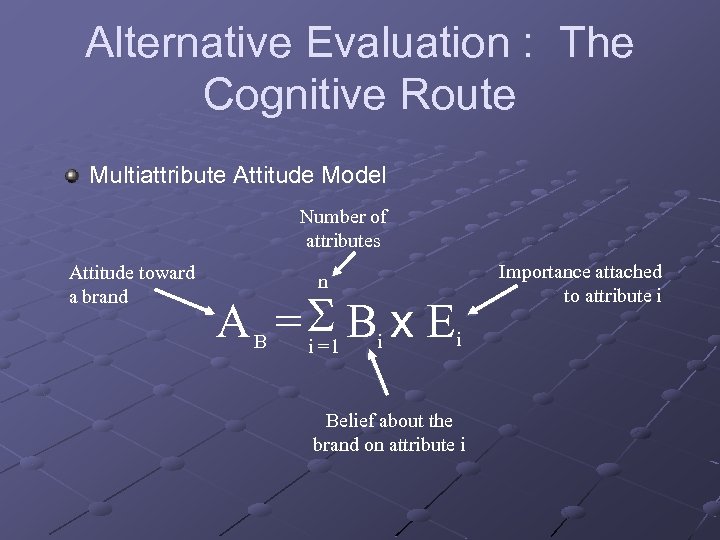 Alternative Evaluation : The Cognitive Route

Multiattribute Attitude Model

Number of attributes

Attitude toward a brand

Importance attached to attribute i

$A_B = \sum_{i=1}^{n} B_i \times E_i$

Belief about the brand on attribute i